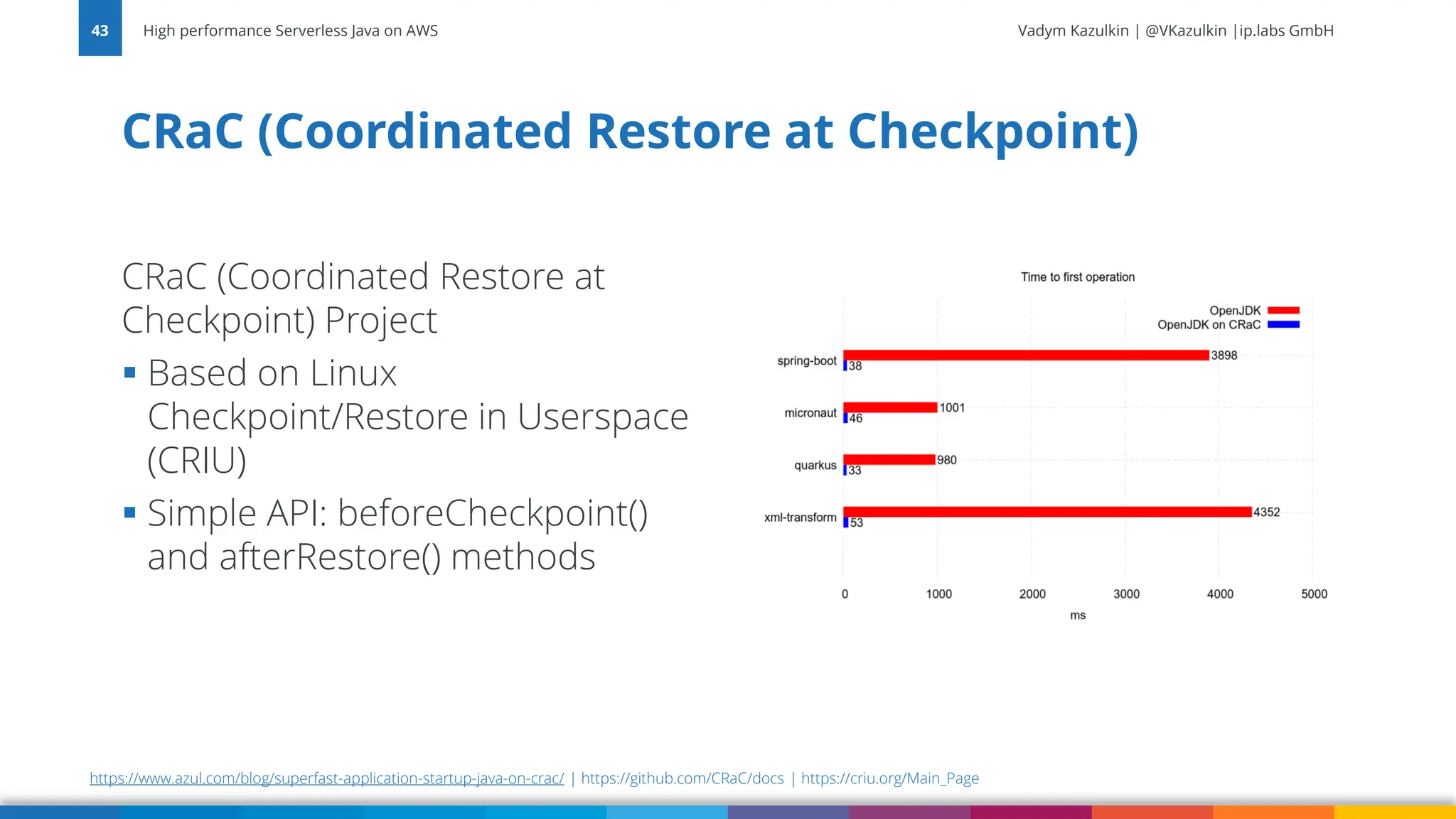 43 High performance Serverless Java on AWS

Vadym Kazulkin | @VKazulkin |ip.labs GmbH

CRaC (Coordinated Restore at Checkpoint)

CRaC (Coordinated Restore at Checkpoint) Project

▪ Based on Linux Checkpoint/Restore in Userspace (CRIU)

▪ Simple API: beforeCheckpoint() and afterRestore() methods

Time to first operation

OpenJDK
OpenJDK on CRaC

spring-boot 3898 38
micronaut 1001 46
quarkus 980 33
xml-transform 4352 53

0 1000 2000 3000 4000 5000
ms

https://www.azul.com/blog/superfast-application-startup-java-on-crac/ | https://github.com/CRaC/docs | https://criu.org/Main_Page